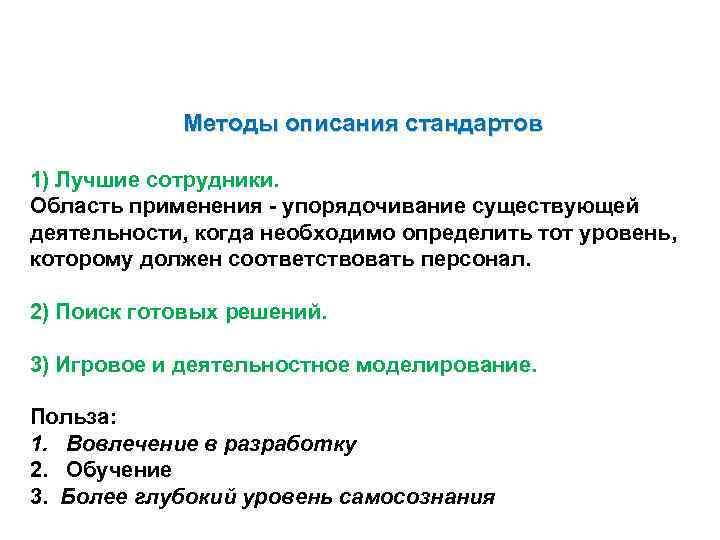 Методы описания стандартов

1) Лучшие сотрудники.
Область применения - упорядочивание существующей деятельности, когда необходимо определить тот уровень, которому должен соответствовать персонал.

2) Поиск готовых решений.

3) Игровое и деятельностное моделирование.

Польза:
1. Вовлечение в разработку
2. Обучение
3. Более глубокий уровень самосознания